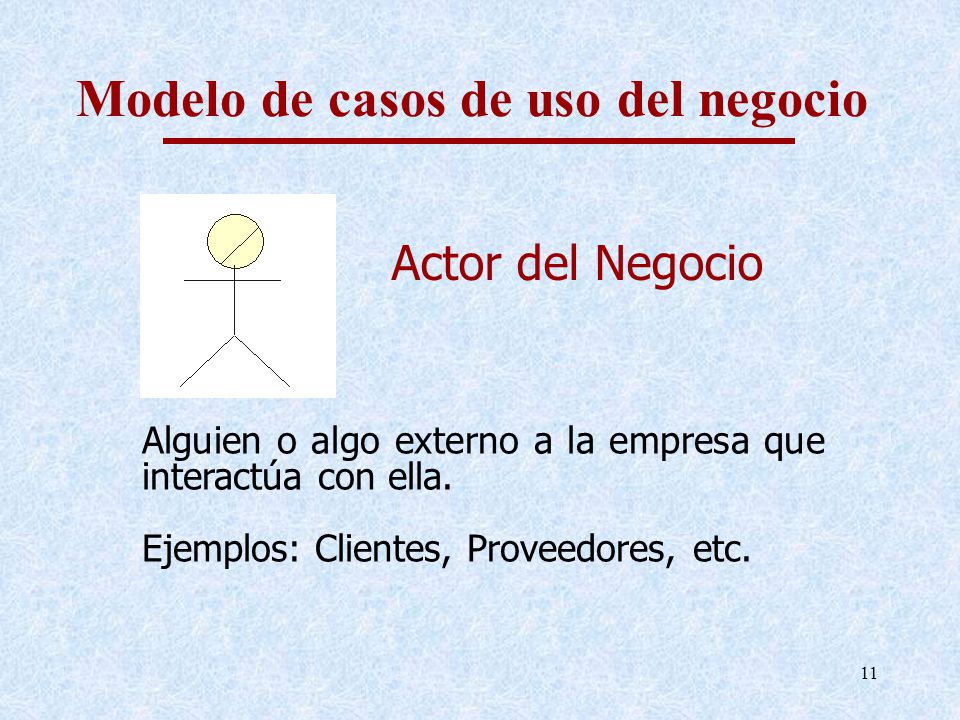 Modelo de casos de uso del negocio

Actor del Negocio

Alguien o algo externo a la empresa que interactúa con ella.

Ejemplos: Clientes, Proveedores, etc.

11